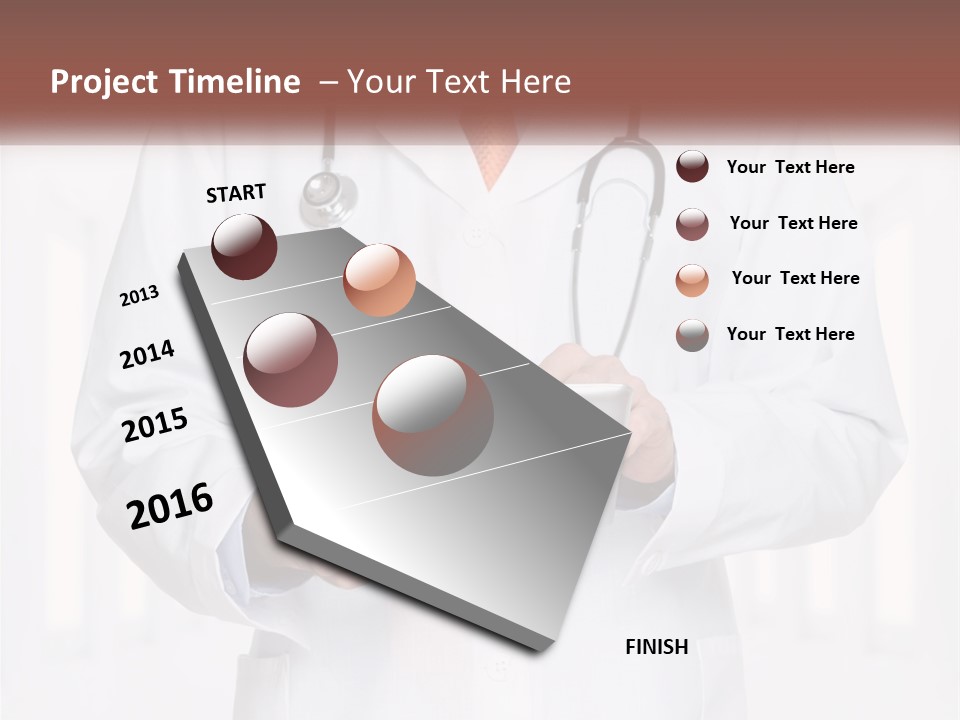 Project Timeline – Your Text Here

START

2013

2014

2015

2016

FINISH

Your Text Here

Your Text Here

Your Text Here

Your Text Here